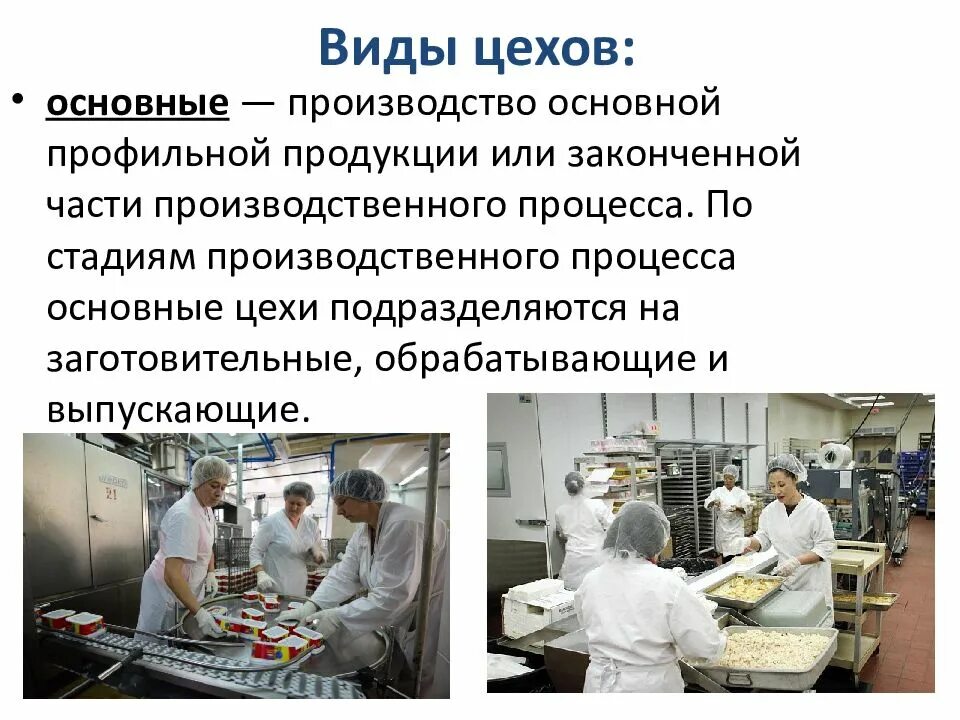 Виды цехов:

• основные — производство основной профильной продукции или законченной части производственного процесса. По стадиям производственного процесса основные цехи подразделяются на заготовительные, обрабатывающие и выпускающие.

21